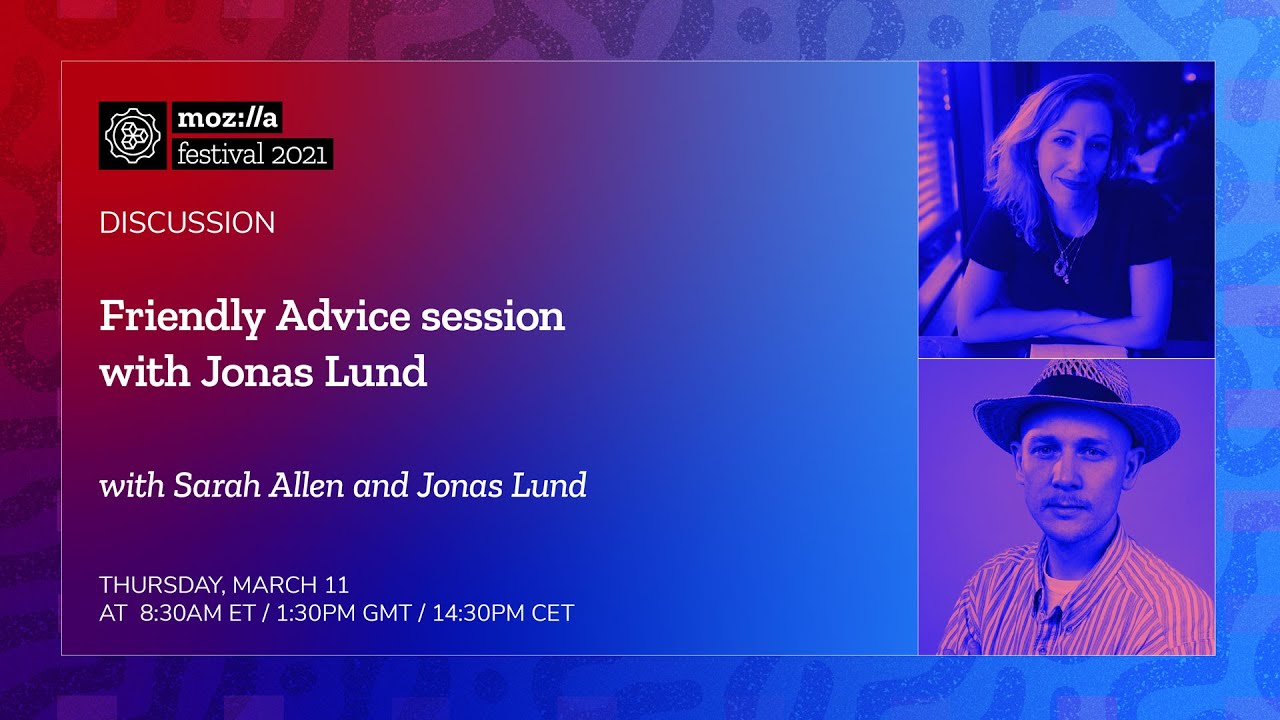 moz://a
festival 2021

DISCUSSION

Friendly Advice session with Jonas Lund

with Sarah Allen and Jonas Lund

THURSDAY, MARCH 11
AT 8:30AM ET / 1:30PM GMT / 14:30PM CET